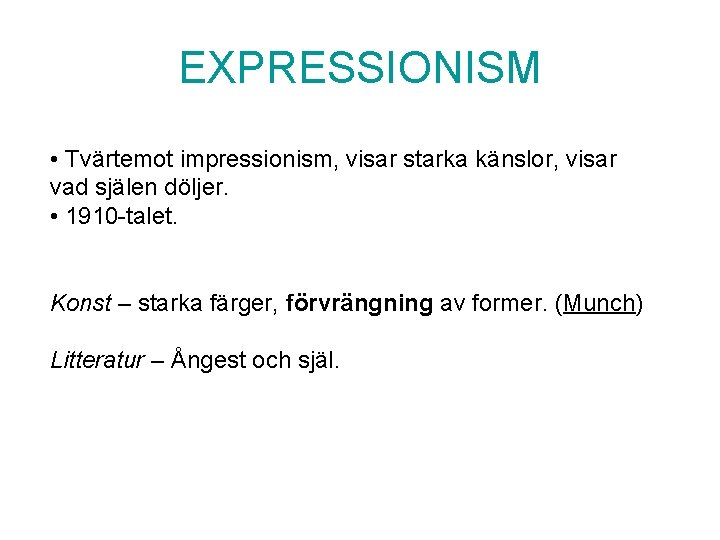 EXPRESSIONISM

• Tvärtemot impressionism, visar starka känslor, visar vad själen döljer.
• 1910-talet.

Konst – starka färger, förvrängning av former. (Munch)

Litteratur – Ångest och själ.